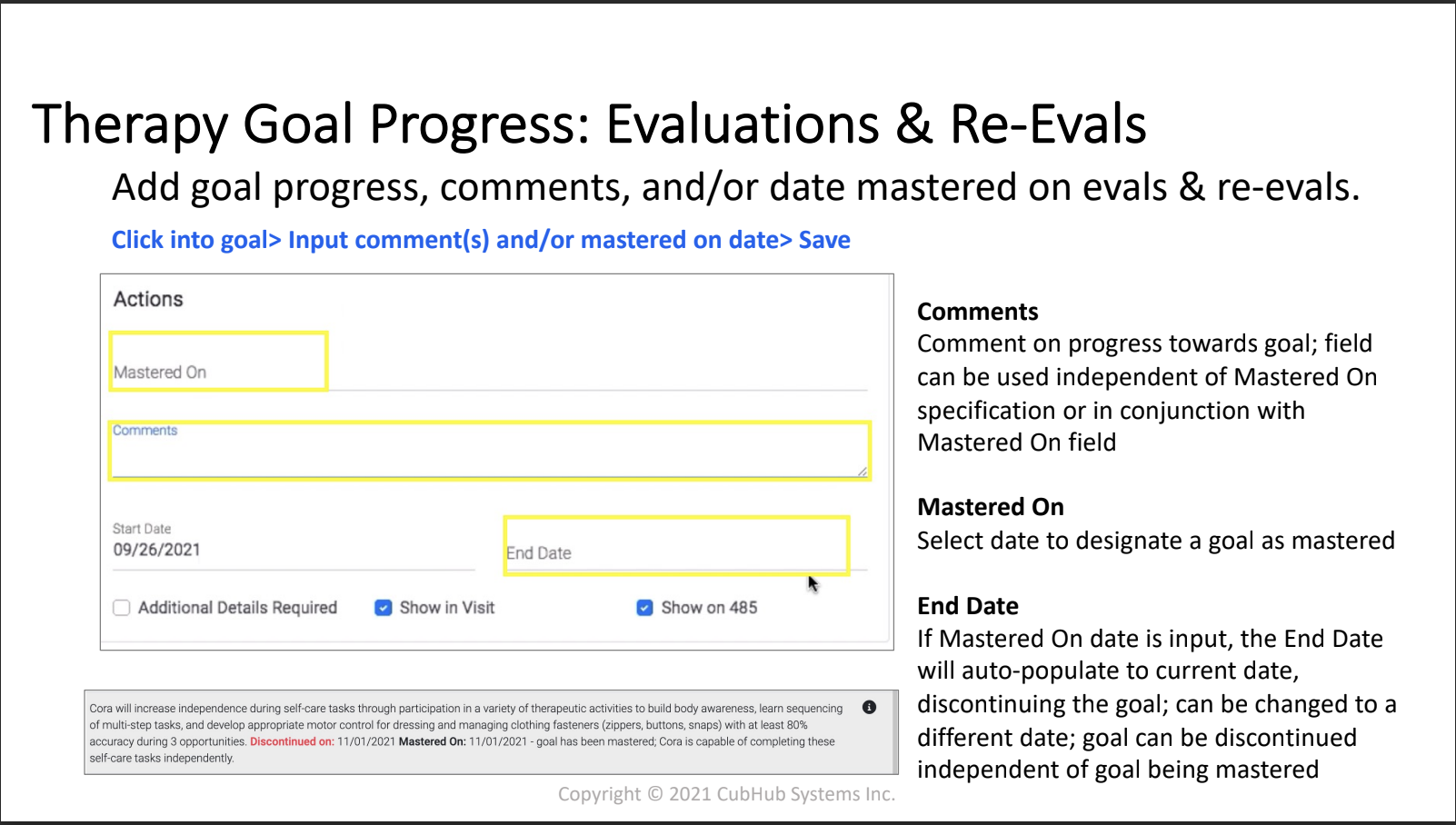 Therapy Goal Progress: Evaluations & Re-Evals

Add goal progress, comments, and/or date mastered on evals & re-evals.

Click into goal> Input comment(s) and/or mastered on date> Save

Actions

Mastered On

Comments

Start Date
09/26/2021

End Date

Additional Details Required

Show in Visit

Show on 485

Cora will increase independence during self-care tasks through participation in a variety of therapeutic activities to build body awareness, learn sequencing of multi-step tasks, and develop appropriate motor control for dressing and managing clothing fasteners (zippers, buttons, snaps) with at least 80% accuracy during 3 opportunities. Discontinued on: 11/01/2021 Mastered On: 11/01/2021 - goal has been mastered; Cora is capable of completing these self-care tasks independently.

Copyright © 2021 CubHub Systems Inc.

Comments
Comment on progress towards goal; field can be used independent of Mastered On specification or in conjunction with Mastered On field

Mastered On
Select date to designate a goal as mastered

End Date
If Mastered On date is input, the End Date will auto-populate to current date, discontinuing the goal; can be changed to a different date; goal can be discontinued independent of goal being mastered